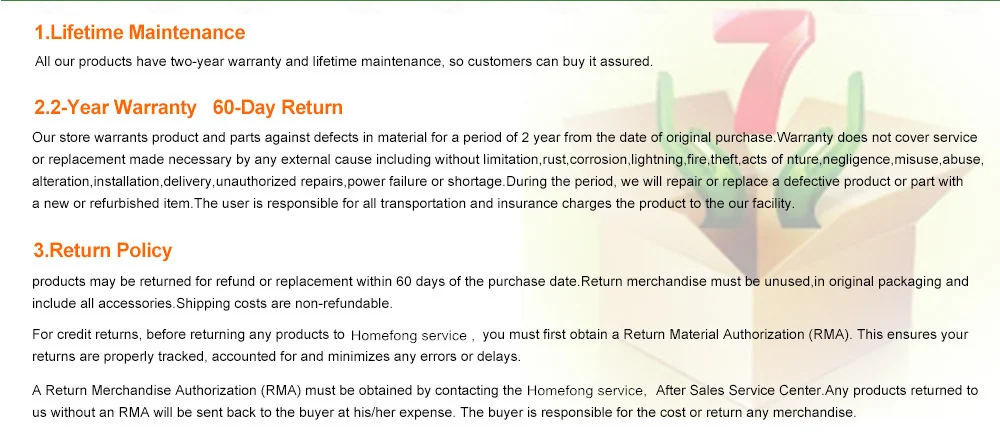 1.Lifetime Maintenance

All our products have two-year warranty and lifetime maintenance, so customers can buy it assured.

2.2-Year Warranty 60-Day Return

Our store warrants product and parts against defects in material for a period of 2 year from the date of original purchase.Warranty does not cover service or replacement made necessary by any external cause including without limitation,rust,corrosion,lightning,fire,theft,acts of nture,negligence,misuse,abuse, alteration,installation,delivery,unauthorized repairs,power failure or shortage.During the period, we will repair or replace a defective product or part with a new or refurbished item.The user is responsible for all transportation and insurance charges the product to the our facility.

3.Return Policy

products may be returned for refund or replacement within 60 days of the purchase date.Return merchandise must be unused,in original packaging and include all accessories.Shipping costs are non-refundable.

For credit returns, before returning any products to Homefong service , you must first obtain a Return Material Authorization (RMA). This ensures your returns are properly tracked, accounted for and minimizes any errors or delays.

A Return Merchandise Authorization (RMA) must be obtained by contacting the Homefong service, After Sales Service Center.Any products returned to us without an RMA will be sent back to the buyer at his/her expense. The buyer is responsible for the cost or return any merchandise.